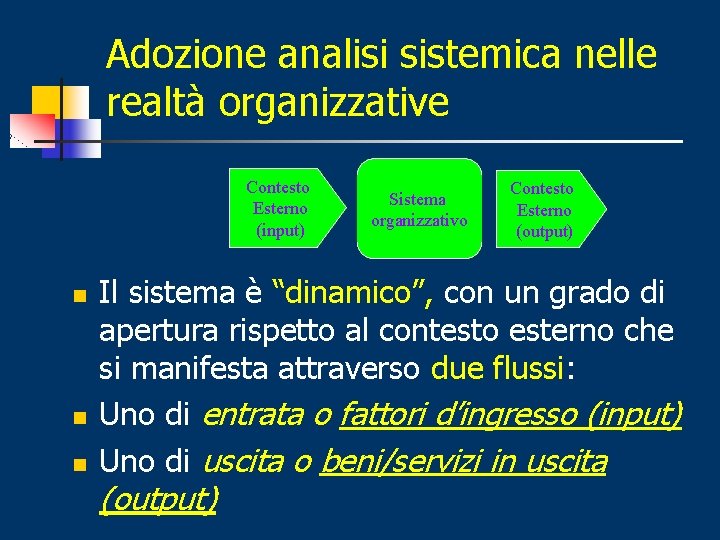 Adozione analisi sistemica nelle realtà organizzative

Contesto Esterno (input)

Sistema organizzativo

Contesto Esterno (output)

Il sistema è “dinamico”, con un grado di apertura rispetto al contesto esterno che si manifesta attraverso due flussi:

Uno di entrata o fattori d’ingresso (input)

Uno di uscita o beni/servizi in uscita (output)